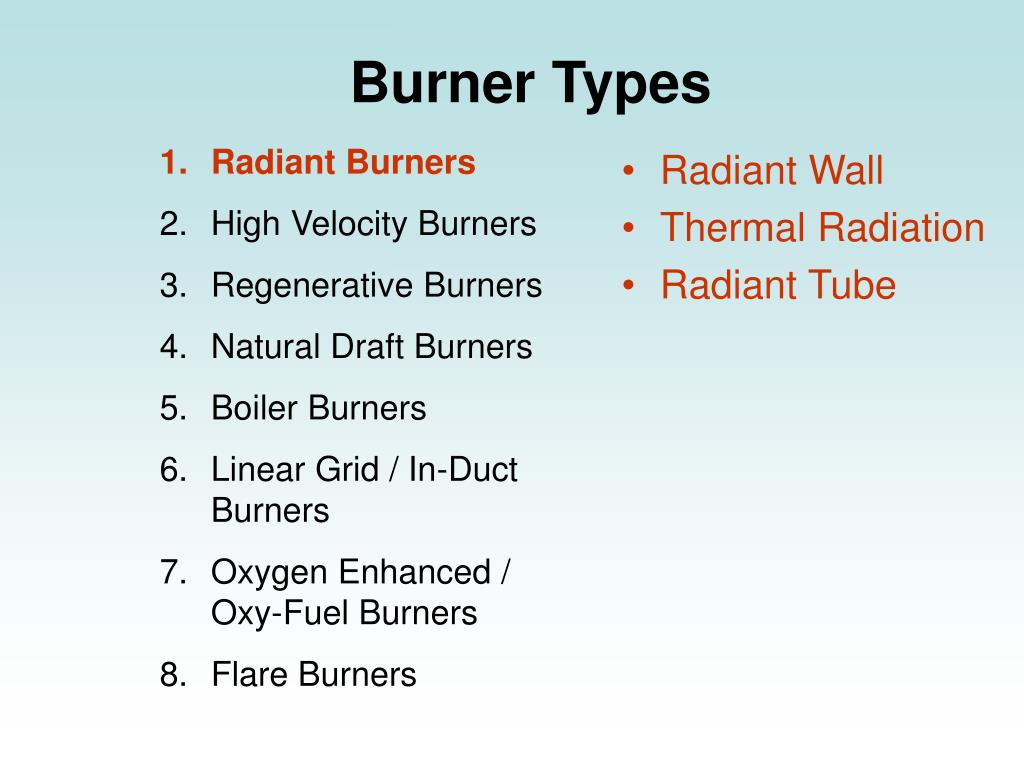 Burner Types

1. Radiant Burners
2. High Velocity Burners
3. Regenerative Burners
4. Natural Draft Burners
5. Boiler Burners
6. Linear Grid / In-Duct Burners
7. Oxygen Enhanced / Oxy-Fuel Burners
8. Flare Burners

• Radiant Wall
• Thermal Radiation
• Radiant Tube